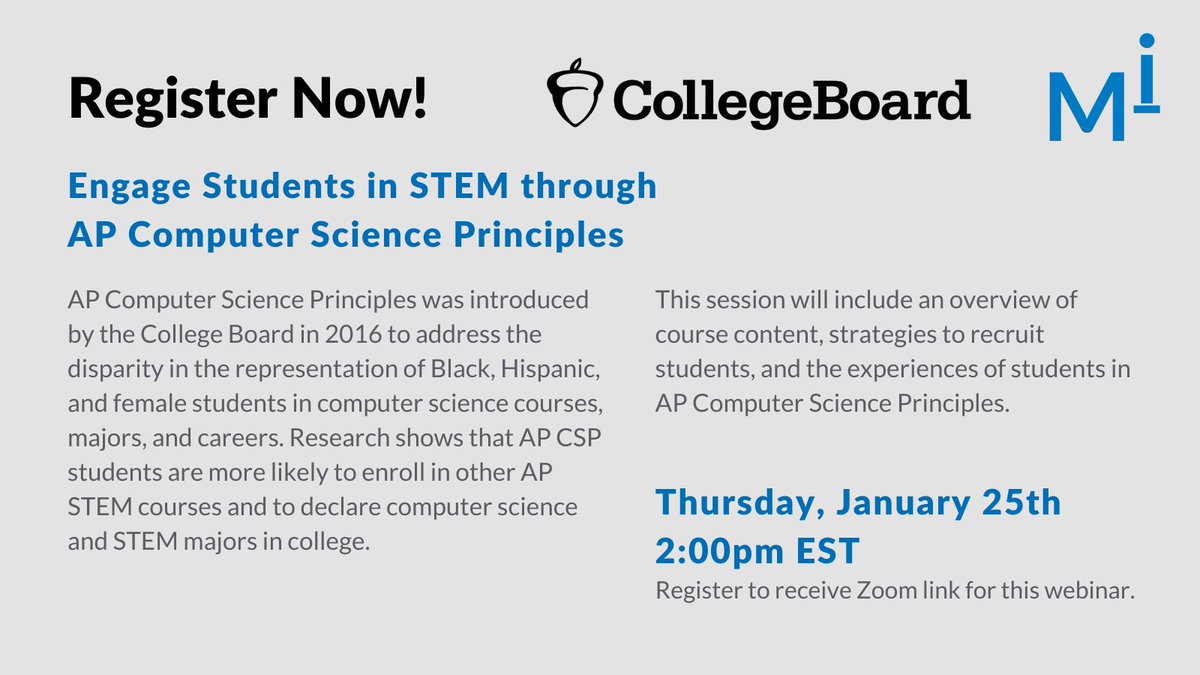 Register Now!

CollegeBoard

Mi

Engage Students in STEM through AP Computer Science Principles

AP Computer Science Principles was introduced by the College Board in 2016 to address the disparity in the representation of Black, Hispanic, and female students in computer science courses, majors, and careers. Research shows that AP CSP students are more likely to enroll in other AP STEM courses and to declare computer science and STEM majors in college.

This session will include an overview of course content, strategies to recruit students, and the experiences of students in AP Computer Science Principles.

Thursday, January 25th
2:00pm EST

Register to receive Zoom link for this webinar.